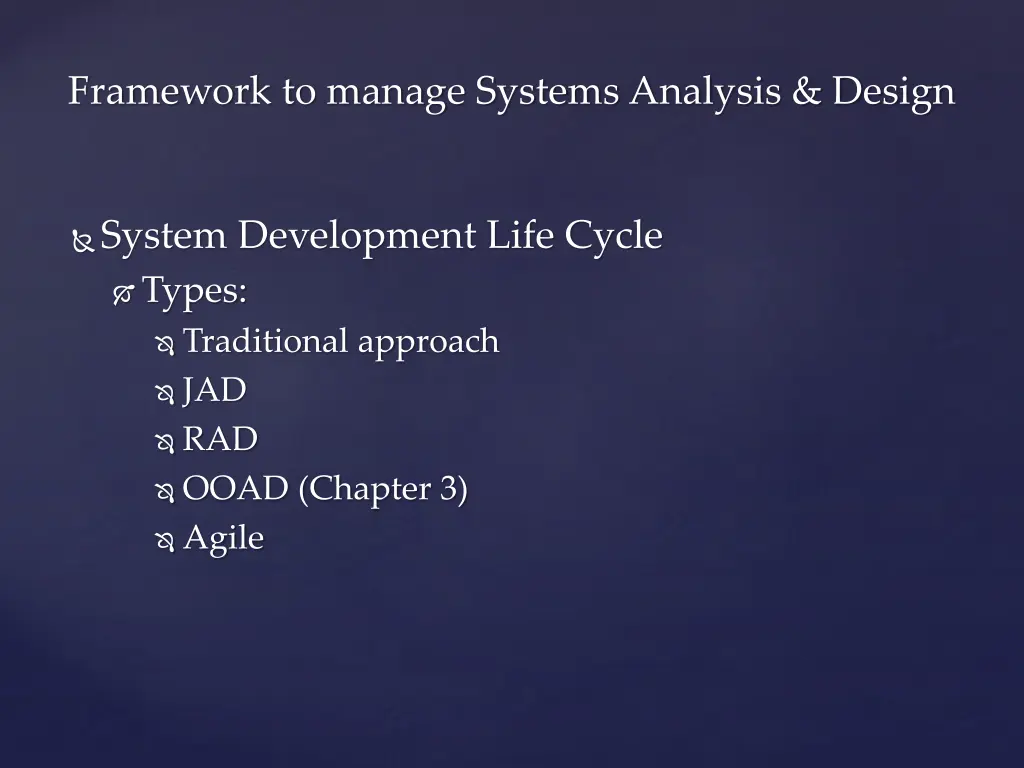 Framework to manage Systems Analysis & Design

System Development Life Cycle
Types:
Traditional approach
JAD
RAD
OOAD (Chapter 3)
Agile